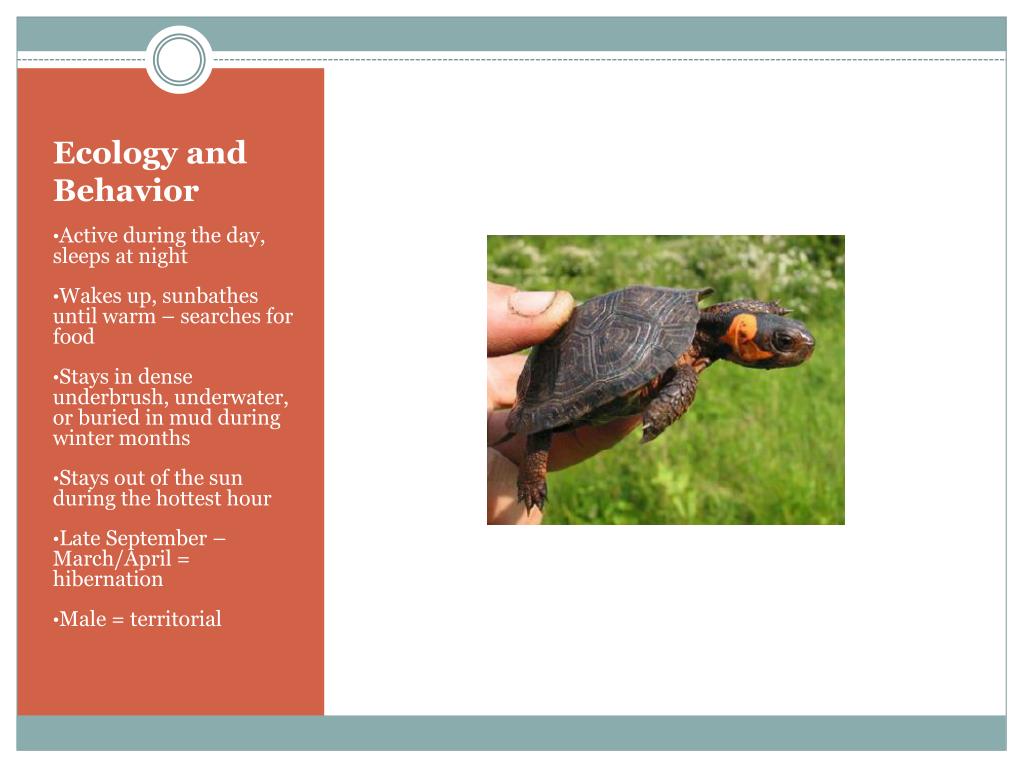 Ecology and Behavior

•Active during the day, sleeps at night

•Wakes up, sunbathes until warm – searches for food

•Stays in dense underbrush, underwater, or buried in mud during winter months

•Stays out of the sun during the hottest hour

•Late September – March/April = hibernation

•Male = territorial